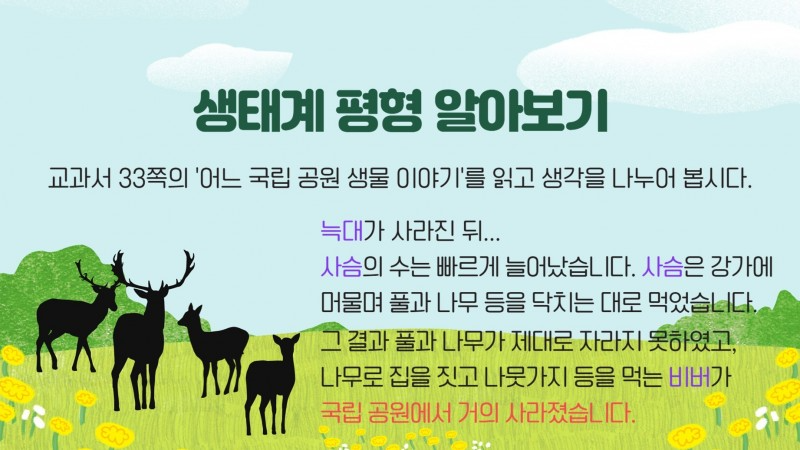 생태계 평형 알아보기

교과서 33쪽의 '어느 국립 공원 생물 이야기'를 읽고 생각을 나누어 봅시다.

늑대가 사라진 뒤...
사슴의 수는 빠르게 늘어났습니다. 사슴은 강가에 머물며 풀과 나무 등을 닥치는 대로 먹었습니다.
그 결과 풀과 나무가 제대로 자라지 못하였고,
나무로 집을 짓고 나뭇가지 등을 먹는 비버가
국립 공원에서 거의 사라졌습니다.